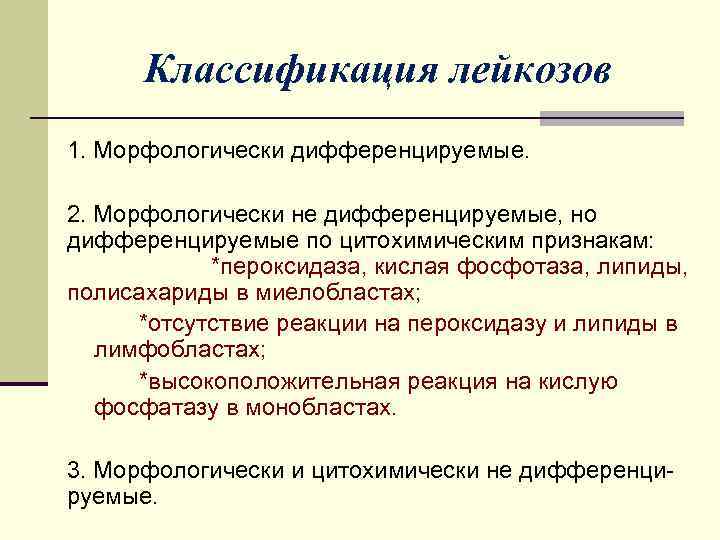 Классификация лейкозов

1. Морфологически дифференцируемые.

2. Морфологически не дифференцируемые, но дифференцируемые по цитохимическим признакам:
*пероксидаза, кислая фосфотаза, липиды, полисахариды в миелобластах;
*отсутствие реакции на пероксидазу и липиды в лимфобластах;
*высокоположительная реакция на кислую фосфатазу в монобластах.

3. Морфологически и цитохимически не дифференцируемые.